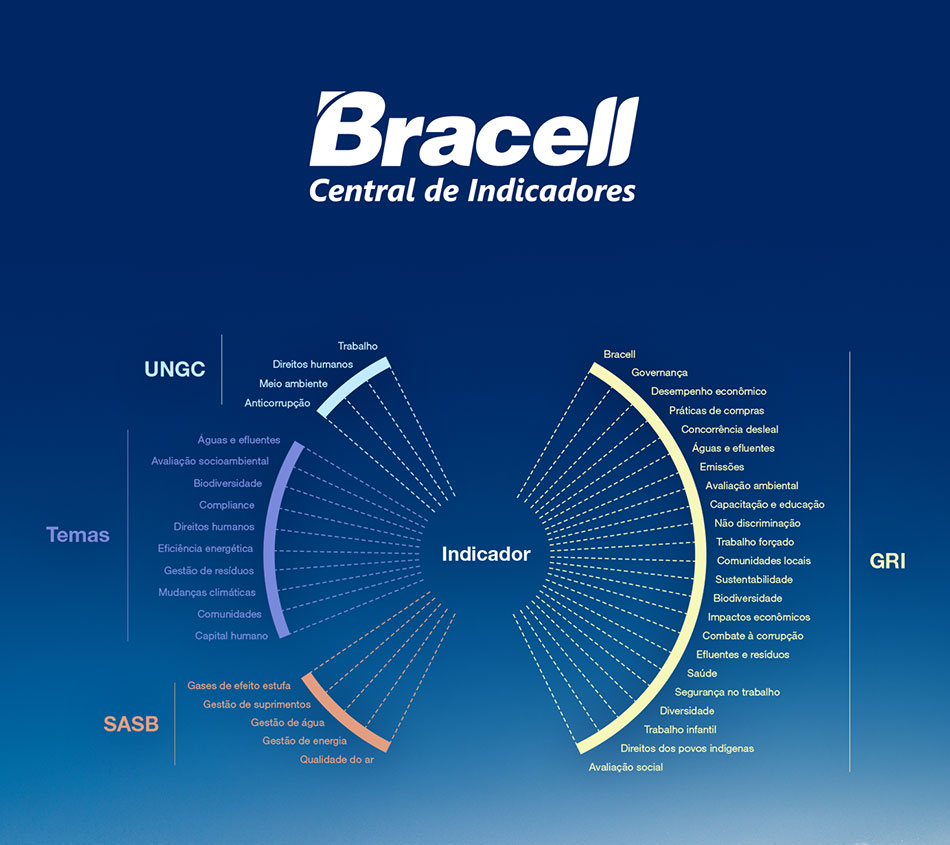 Bracell
Central de Indicadores

UNGC

Trabalho
Direitos humanos
Meio ambiente
Anticorrupção

Temas

Águas e efluentes
Avaliação socioambiental
Biodiversidade
Compliance
Direitos humanos
Eficiência energética
Gestão de resíduos
Mudanças climáticas
Comunidades
Capital humano

SASB

Gases de efeito estufa
Gestão de suprimentos
Gestão de água
Gestão de energia
Qualidade do ar

Indicador

Bracell
Governança
Desempenho econômico
Práticas de compras
Concorrência desleal
Águas e efluentes
Emissões
Avaliação ambiental
Capacitação e educação
Não discriminação
Trabalho forçado
Comunidades locais
Sustentabilidade
Biodiversidade
Impactos econômicos
Combate à corrupção
Efluentes e resíduos
Saúde
Segurança no trabalho
Diversidade
Trabalho infantil
Direitos dos povos indígenas
Avaliação social

GRI